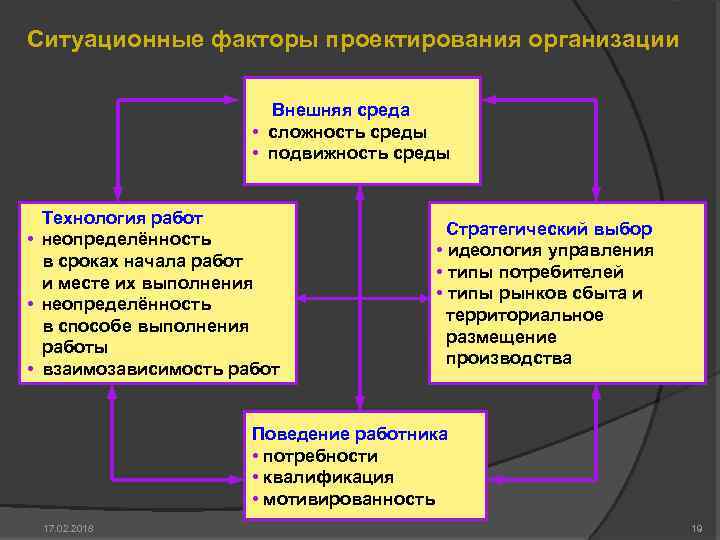 Ситуационные факторы проектирования организации

Внешняя среда
• сложность среды
• подвижность среды

Технология работ
• неопределённость в сроках начала работ и месте их выполнения
• неопределённость в способе выполнения работы
• взаимозависимость работ

Стратегический выбор
• идеология управления
• типы потребителей
• типы рынков сбыта и территориальное размещение производства

Поведение работника
• потребности
• квалификация
• мотивированность

17.02.2018

19